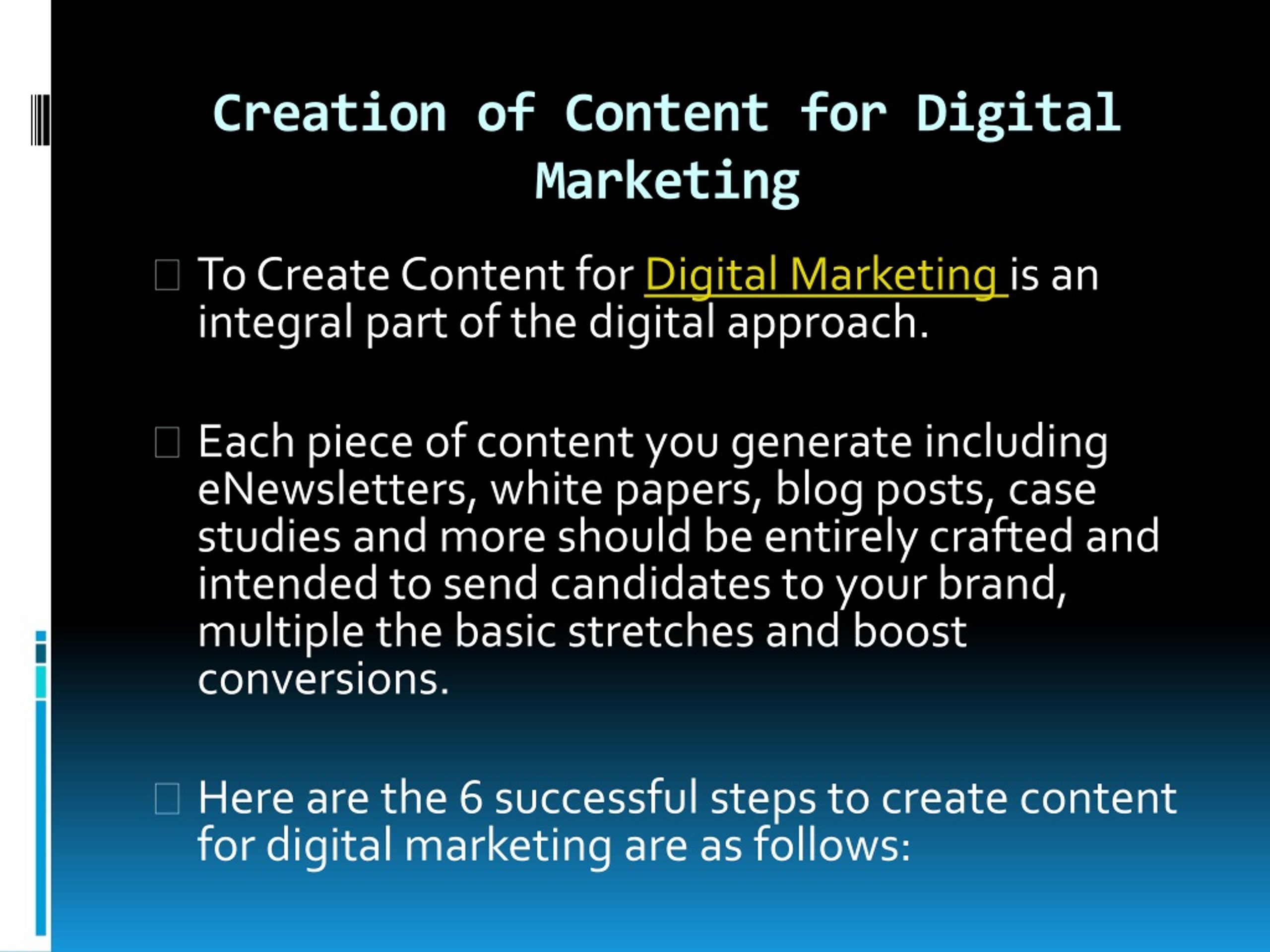 Creation of Content for Digital Marketing

To Create Content for Digital Marketing is an integral part of the digital approach.

Each piece of content you generate including eNewsletters, white papers, blog posts, case studies and more should be entirely crafted and intended to send candidates to your brand, multiple the basic stretches and boost conversions.

Here are the 6 successful steps to create content for digital marketing are as follows: